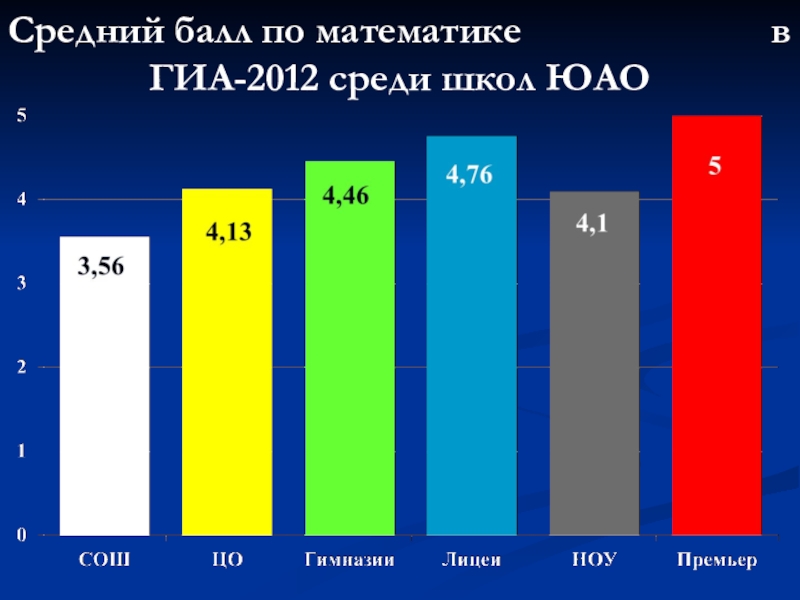 Средний балл по математике в ГИА-2012 среди школ ЮАО

5
4
3
2
1
0

3,56
4,13
4,46
4,76
4,1
5

СОШ
ЦО
Гимназии
Лицеи
НОУ
Премьер